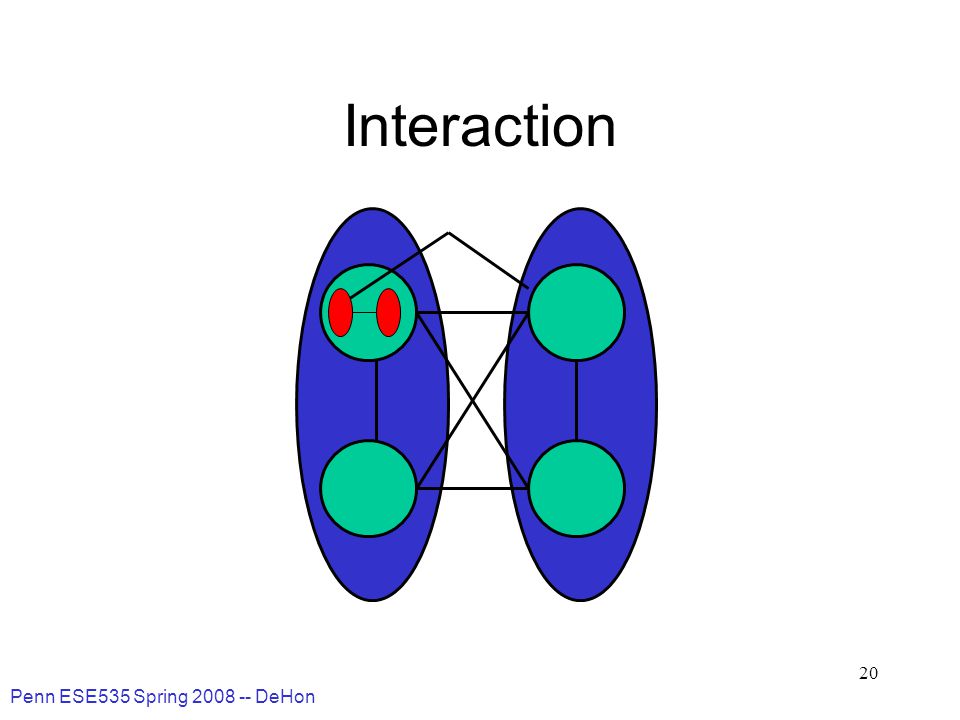 Interaction

20

Penn ESE535 Spring 2008 -- DeHon